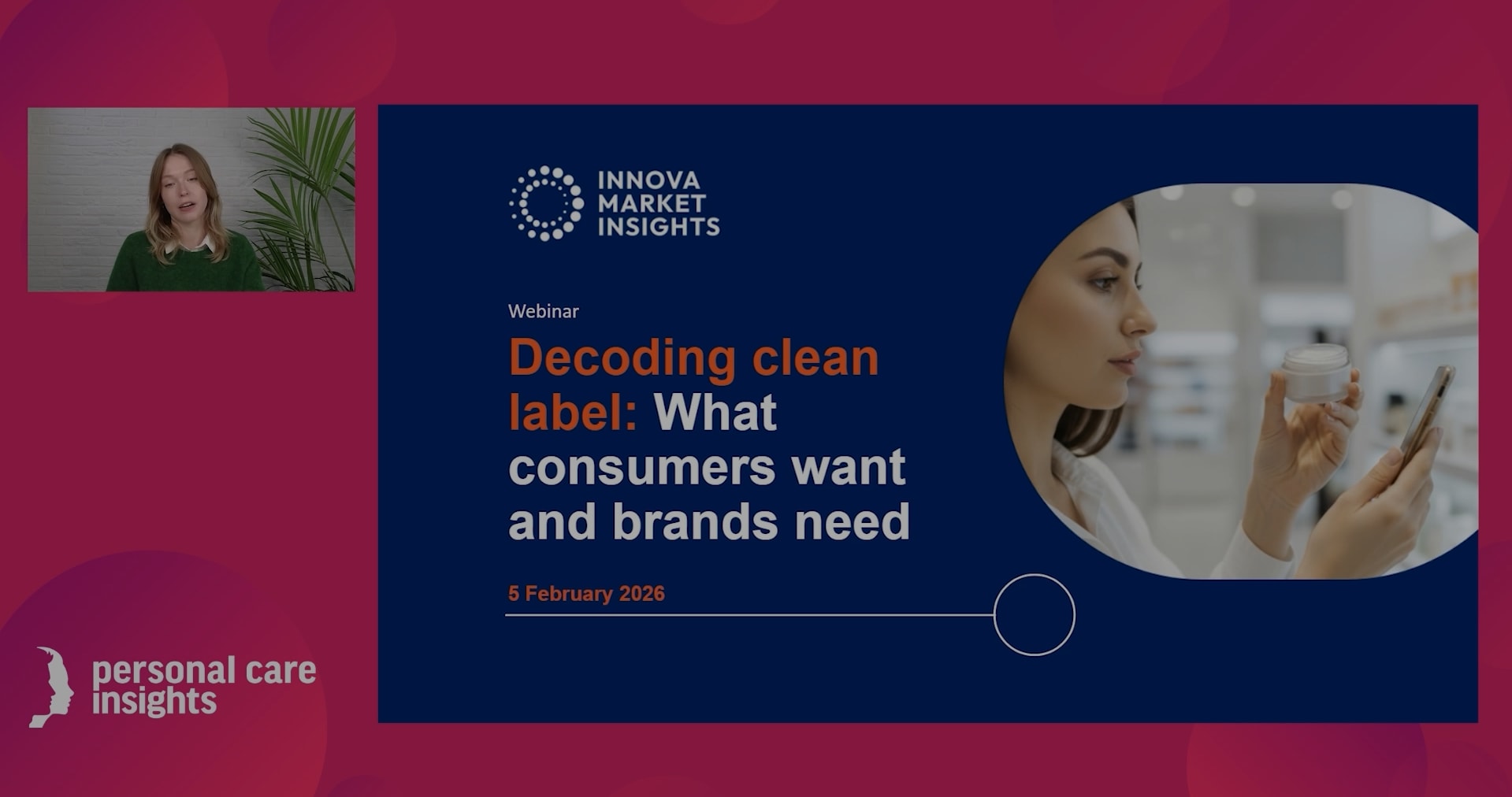 INNOVA
MARKET
INSIGHTS

Webinar

Decoding clean label: What consumers want and brands need

5 February 2026

personal care
insights